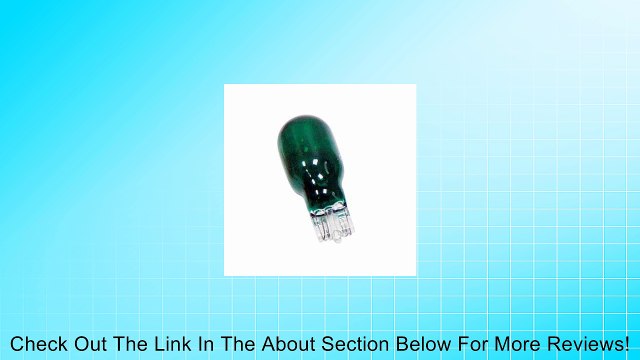 Check Out The Link In The About Section Below For More Reviews!